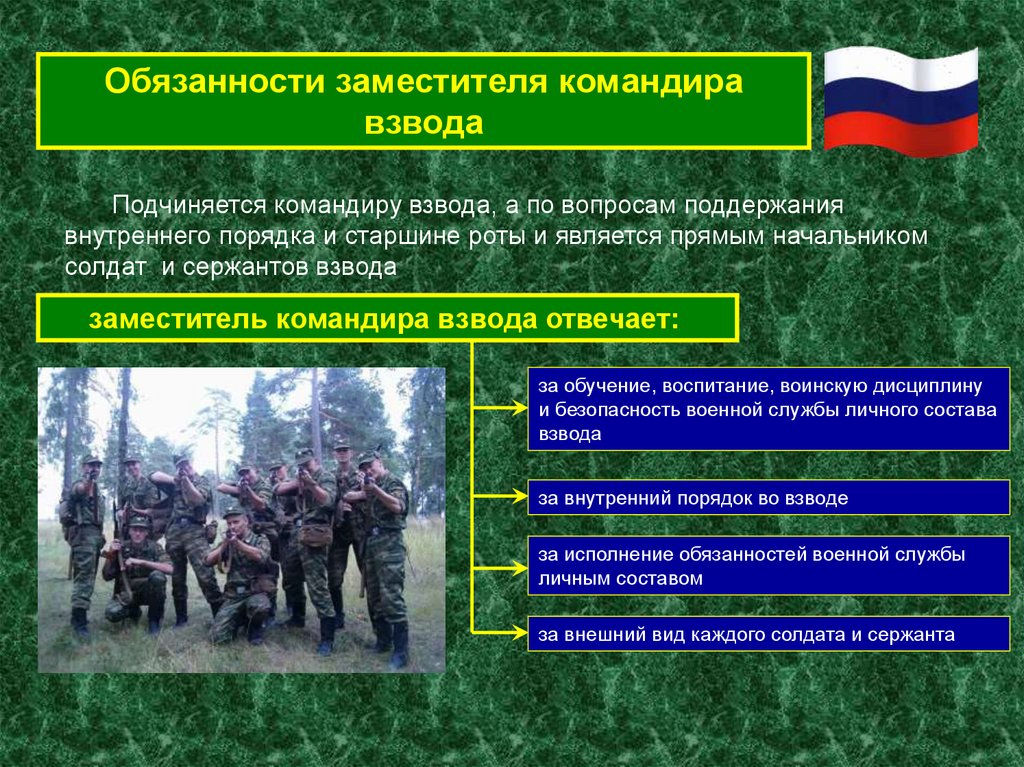 Обязанности заместителя командира взвода

Подчиняется командиру взвода, а по вопросам поддержания внутреннего порядка и старшине роты и является прямым начальником солдат и сержантов взвода

заместитель командира взвода отвечает:

за обучение, воспитание, воинскую дисциплину и безопасность военной службы личного состава взвода

за внутренний порядок во взводе

за исполнение обязанностей военной службы личным составом

за внешний вид каждого солдата и сержанта